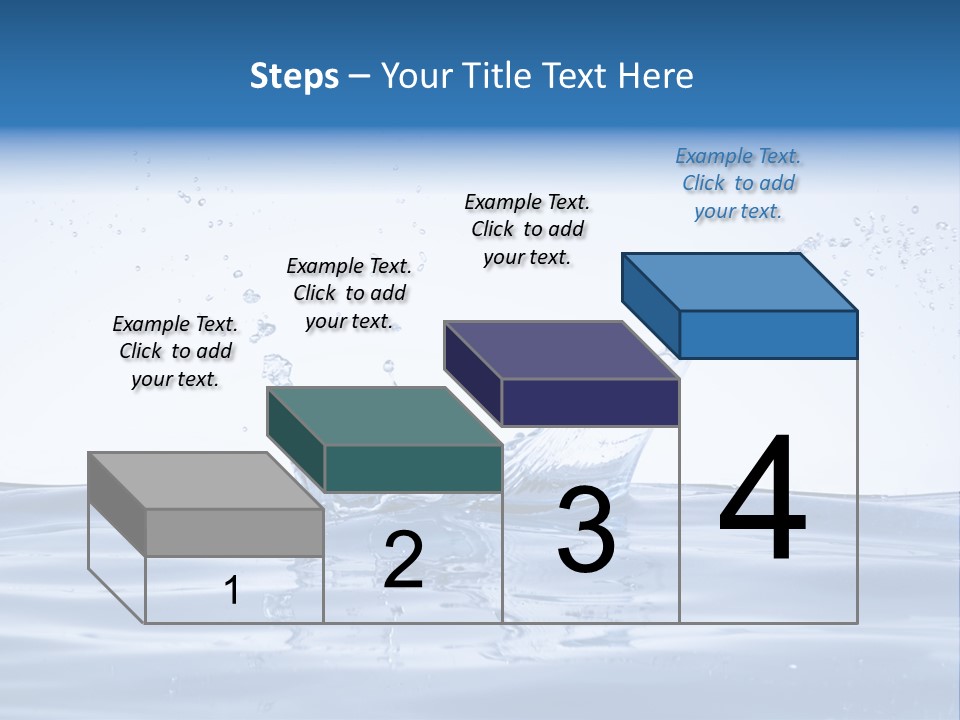 Steps – Your Title Text Here

Example Text. Click to add your text.

Example Text. Click to add your text.

Example Text. Click to add your text.

Example Text. Click to add your text.

1

2

3

4